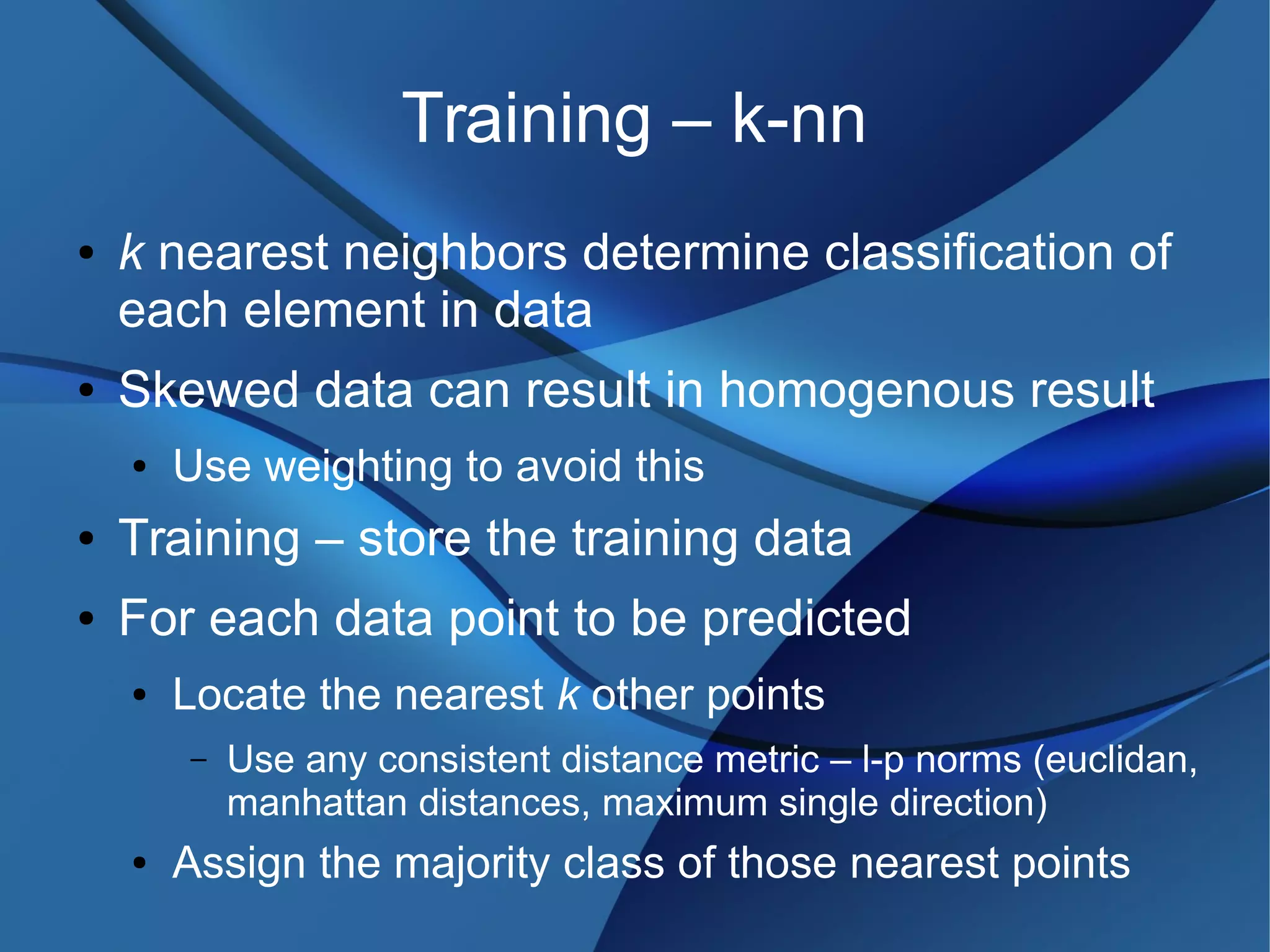 Training – k-nn

• k nearest neighbors determine classification of each element in data
• Skewed data can result in homogenous result
  • Use weighting to avoid this
• Training – store the training data
• For each data point to be predicted
  • Locate the nearest k other points
    – Use any consistent distance metric – l-p norms (euclidan, manhattan distances, maximum single direction)
  • Assign the majority class of those nearest points